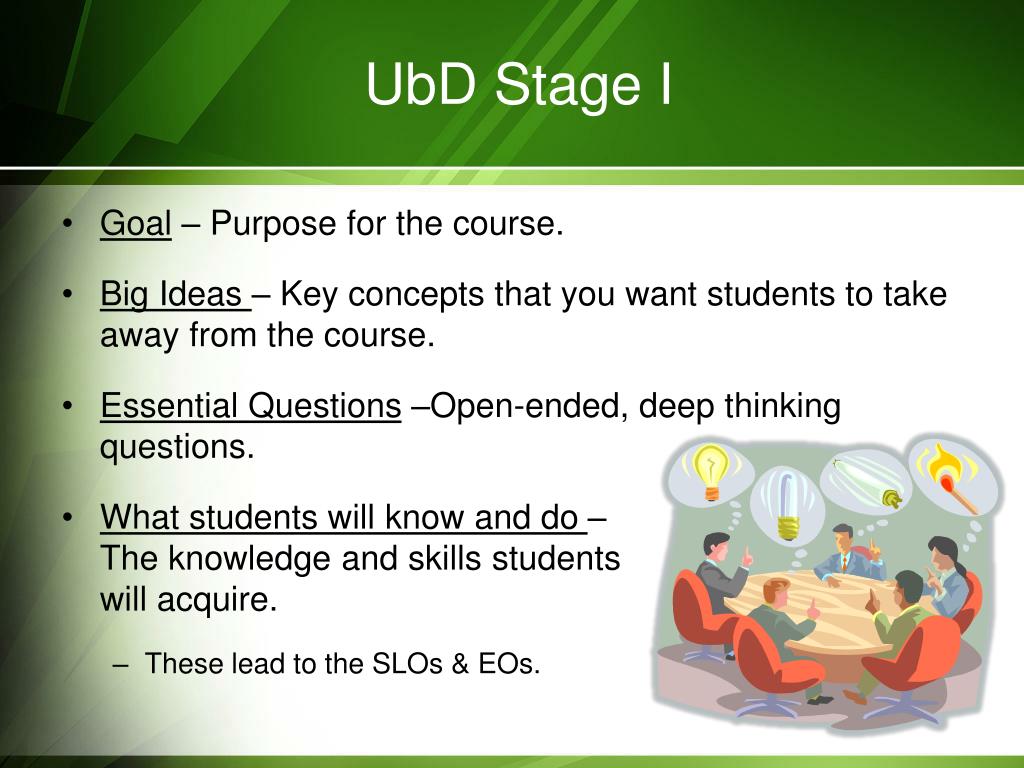 UbD Stage I

• Goal – Purpose for the course.

• Big Ideas – Key concepts that you want students to take away from the course.

• Essential Questions –Open-ended, deep thinking questions.

• What students will know and do – The knowledge and skills students will acquire.

– These lead to the SLOs & EOs.